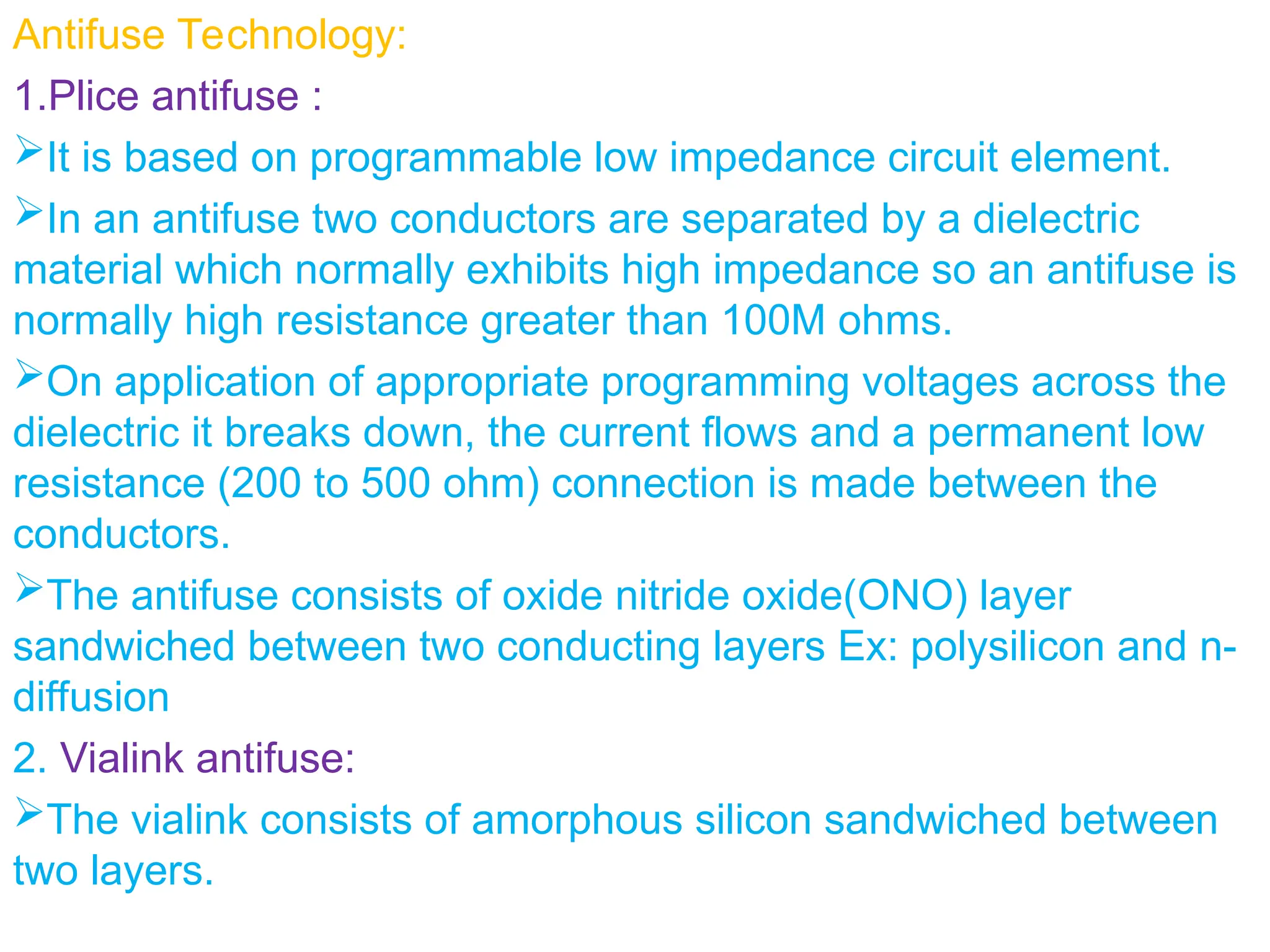 Antifuse Technology:

1.Plice antifuse :

➢It is based on programmable low impedance circuit element.

➢In an antifuse two conductors are separated by a dielectric material which normally exhibits high impedance so an antifuse is normally high resistance greater than 100M ohms.

➢On application of appropriate programming voltages across the dielectric it breaks down, the current flows and a permanent low resistance (200 to 500 ohm) connection is made between the conductors.

➢The antifuse consists of oxide nitride oxide(ONO) layer sandwiched between two conducting layers Ex: polysilicon and n-diffusion

2. Vialink antifuse:

➢The vialink consists of amorphous silicon sandwiched between two layers.